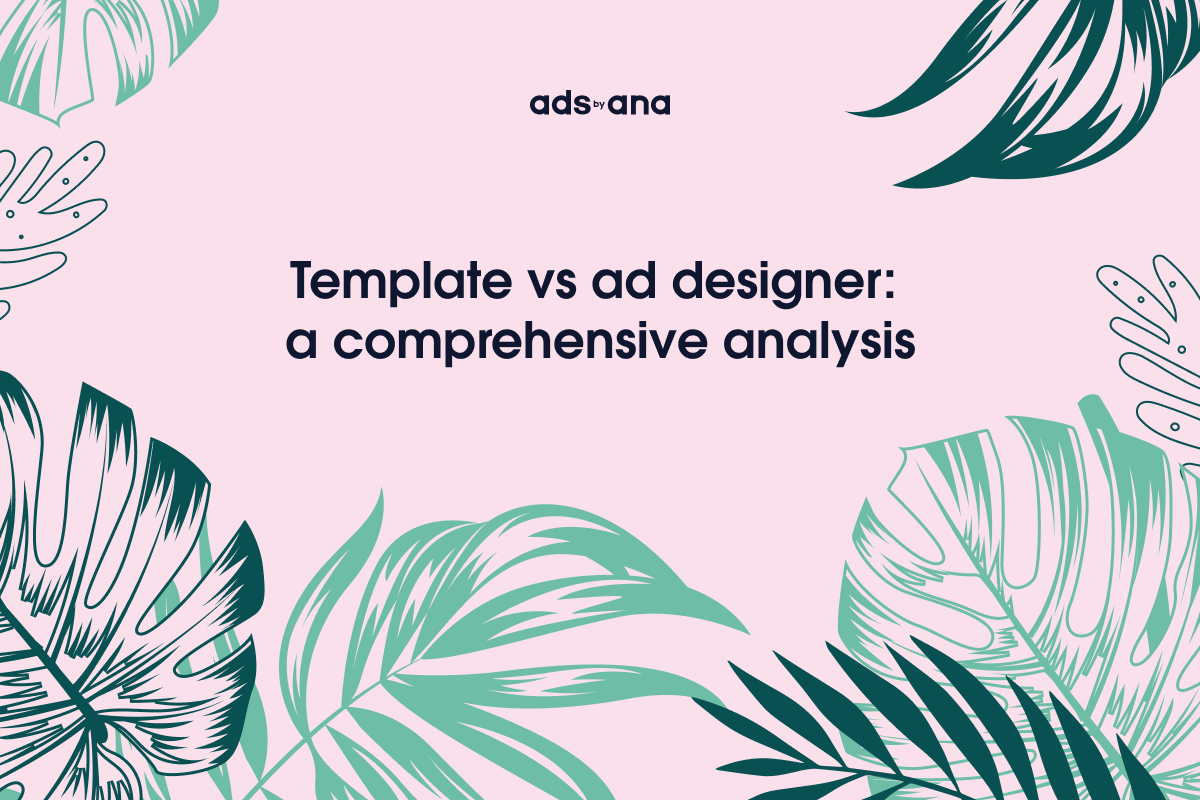 ads by ana

Template vs ad designer: a comprehensive analysis